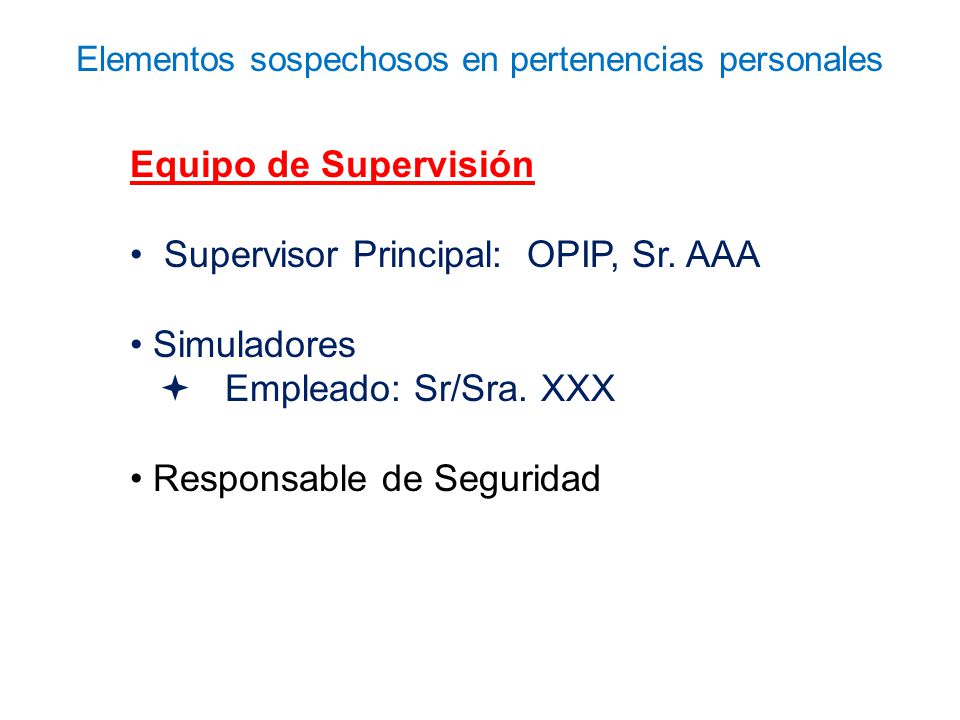 Elementos sospechosos en pertenencias personales

Equipo de Supervisión

• Supervisor Principal: OPIP, Sr. AAA

• Simuladores
✦ Empleado: Sr/Sra. XXX

• Responsable de Seguridad